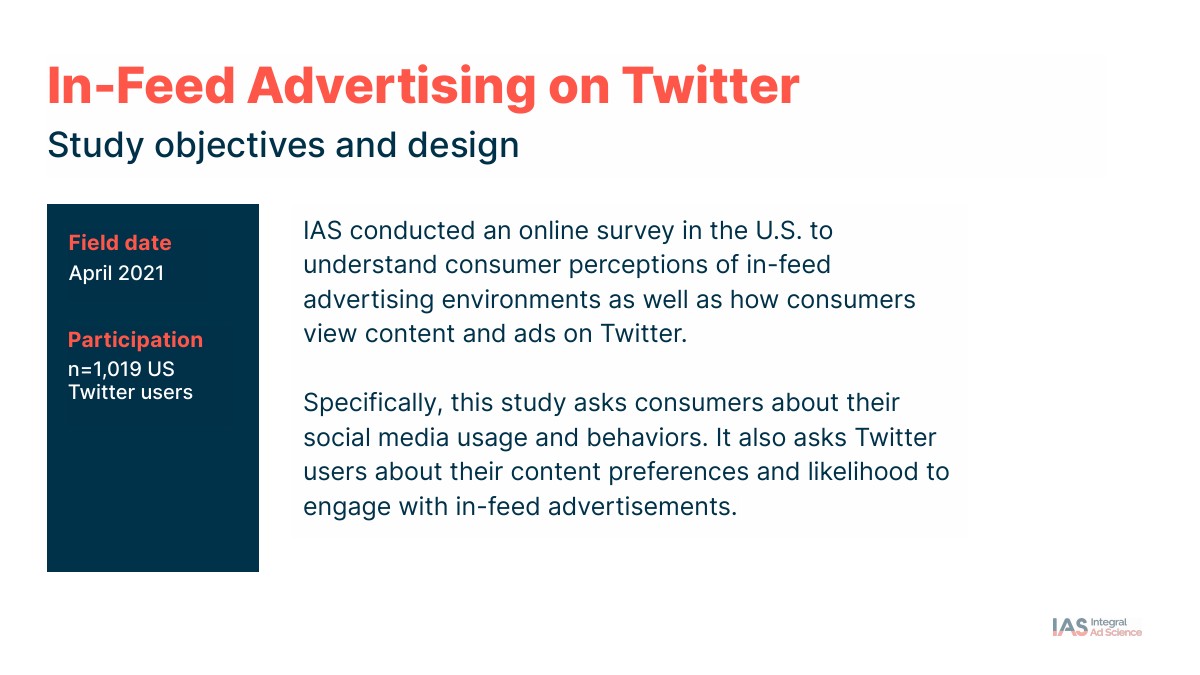 In-Feed Advertising on Twitter
Study objectives and design

Field date
April 2021

Participation
n=1,019 US Twitter users

IAS conducted an online survey in the U.S. to understand consumer perceptions of in-feed advertising environments as well as how consumers view content and ads on Twitter.

Specifically, this study asks consumers about their social media usage and behaviors. It also asks Twitter users about their content preferences and likelihood to engage with in-feed advertisements.

IAS Integral Ad Science